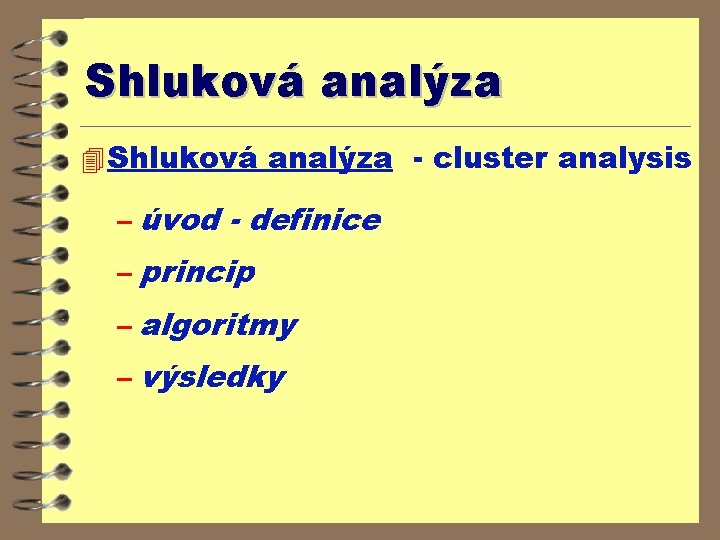 Shluková analýza

Shluková analýza - cluster analysis

– úvod - definice

– princip

– algoritmy

– výsledky